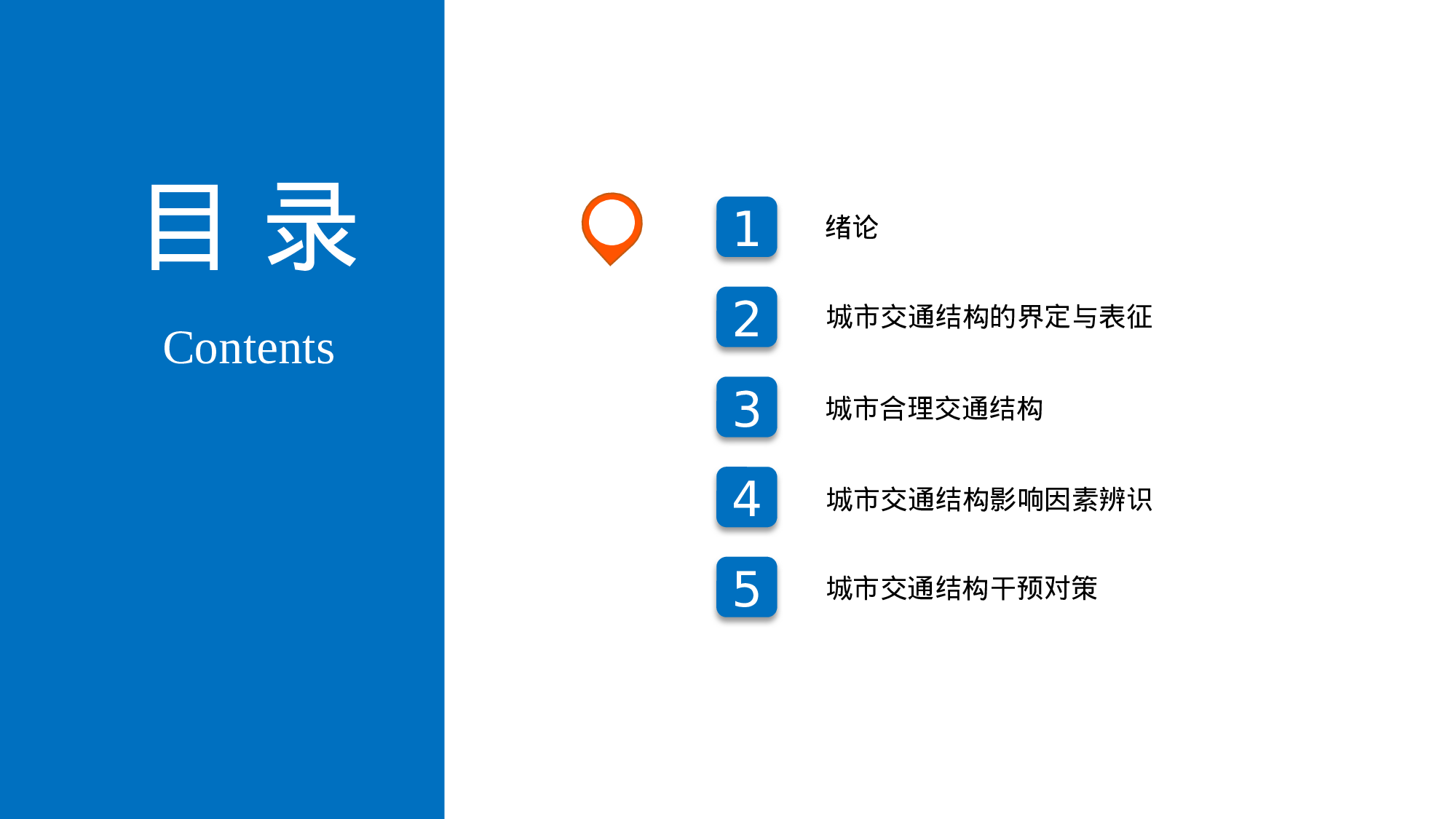 目 录

Contents

1 绪论

2 城市交通结构的界定与表征

3 城市合理交通结构

4 城市交通结构影响因素辨识

5 城市交通结构干预对策